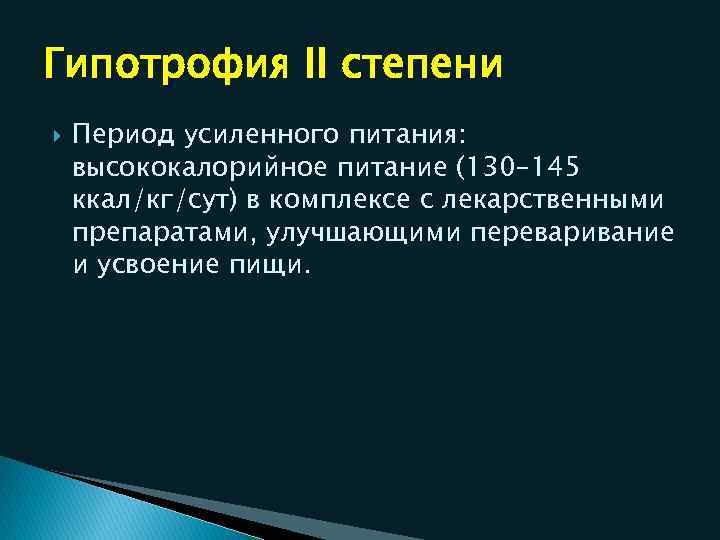 Гипотрофия II степени

Период усиленного питания: высококалорийное питание (130–145 ккал/кг/сут) в комплексе с лекарственными препаратами, улучшающими переваривание и усвоение пищи.